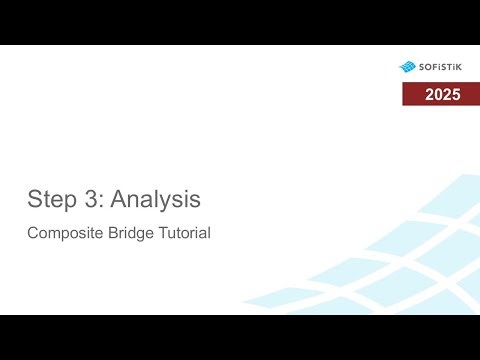 SOFiSTiK

2025

Step 3: Analysis

Composite Bridge Tutorial